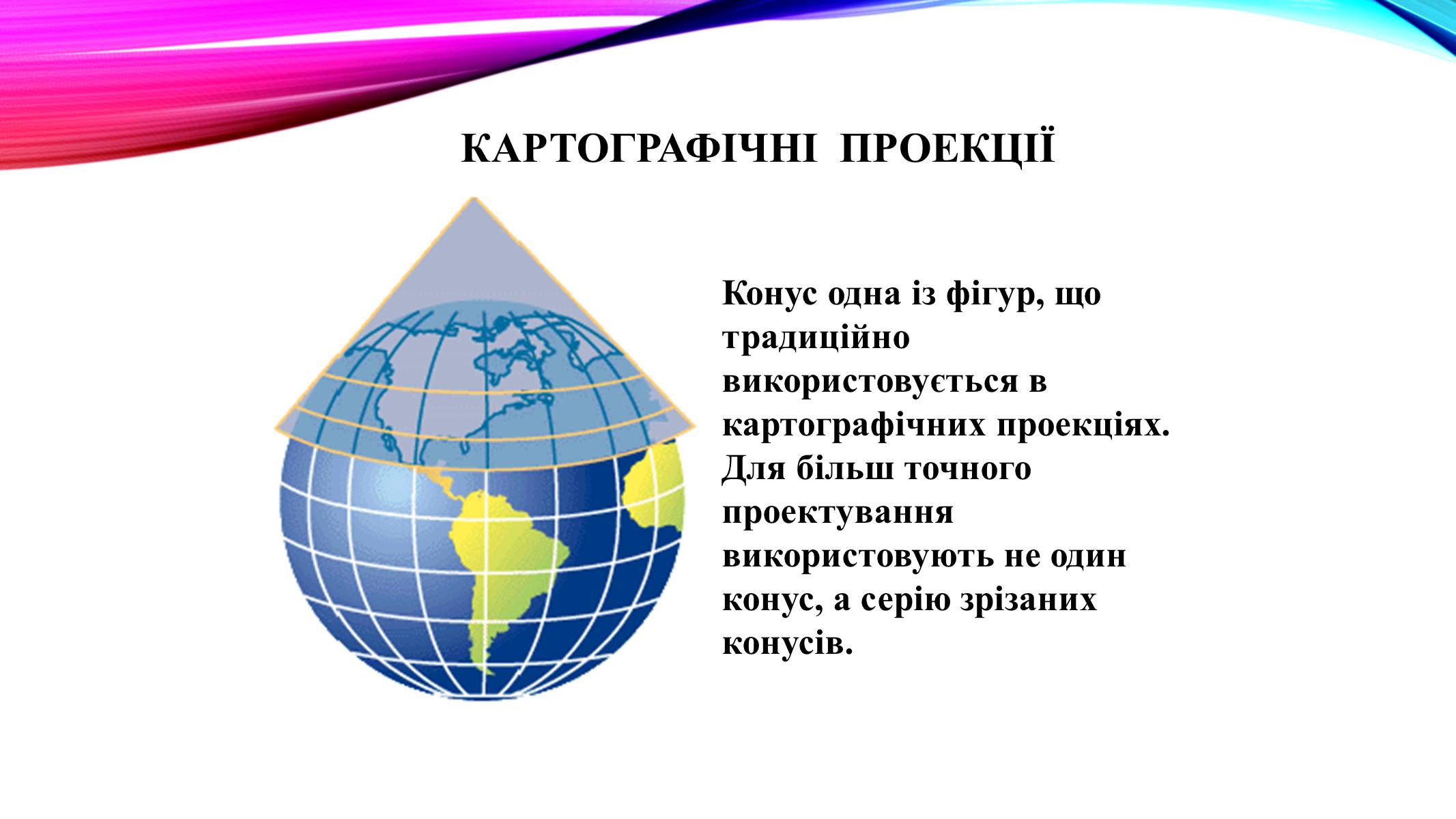 КАРТОГРАФІЧНІ ПРОЕКЦІЇ

Конус одна із фігур, що традиційно використовується в картографічних проекціях. Для більш точного проектування використовують не один конус, а серію зрізаних конусів.